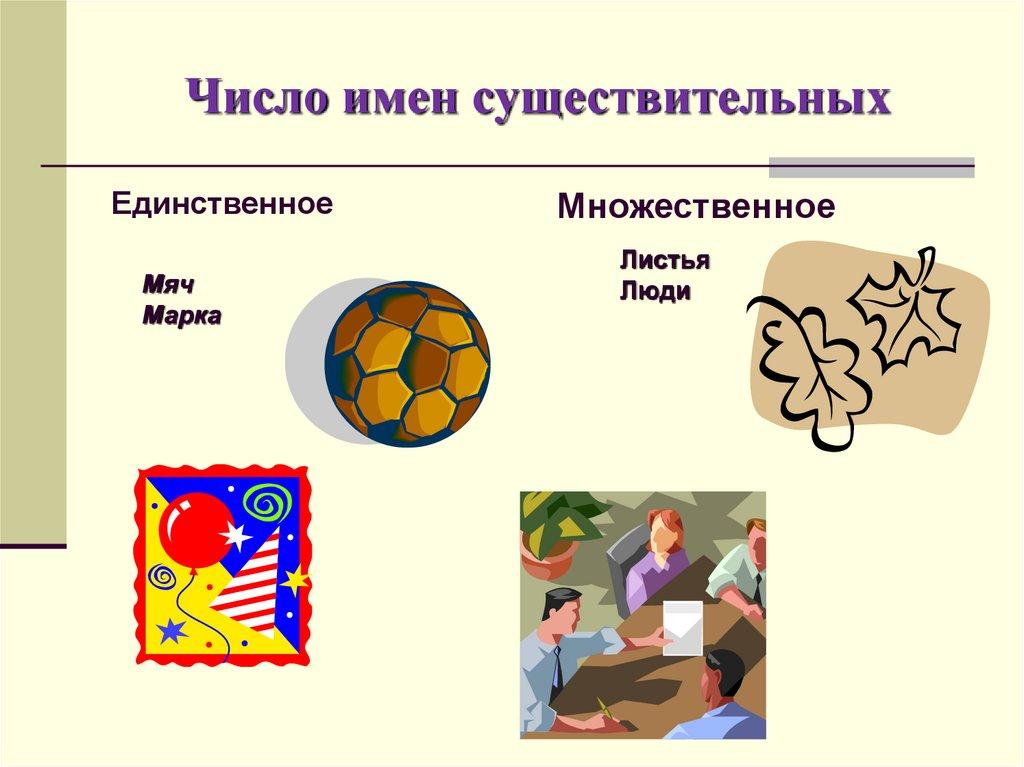 Число имен существительных

Единственное

Мяч
Марка

Множественное

Листья
Люди